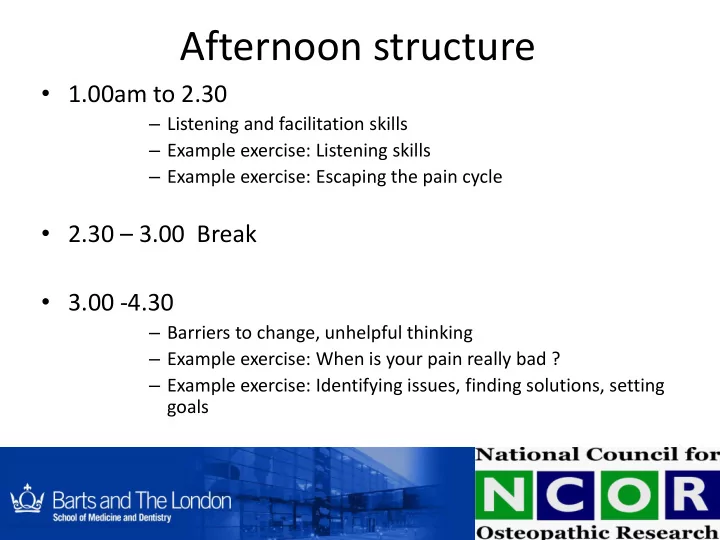 Afternoon structure

• 1.00am to 2.30
– Listening and facilitation skills
– Example exercise: Listening skills
– Example exercise: Escaping the pain cycle

• 2.30 – 3.00 Break

• 3.00 -4.30
– Barriers to change, unhelpful thinking
– Example exercise: When is your pain really bad ?
– Example exercise: Identifying issues, finding solutions, setting goals

Barts and The London
School of Medicine and Dentistry

National Council for
NCOR
Osteopathic Research